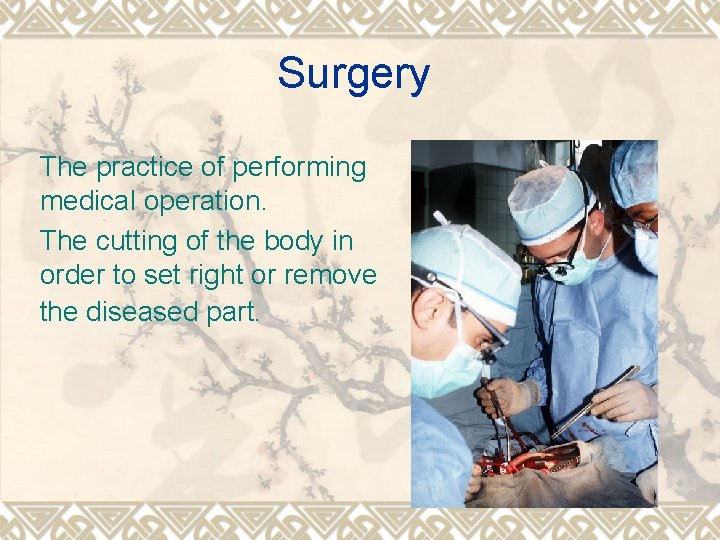 Surgery

The practice of performing medical operation.

The cutting of the body in order to set right or remove the diseased part.